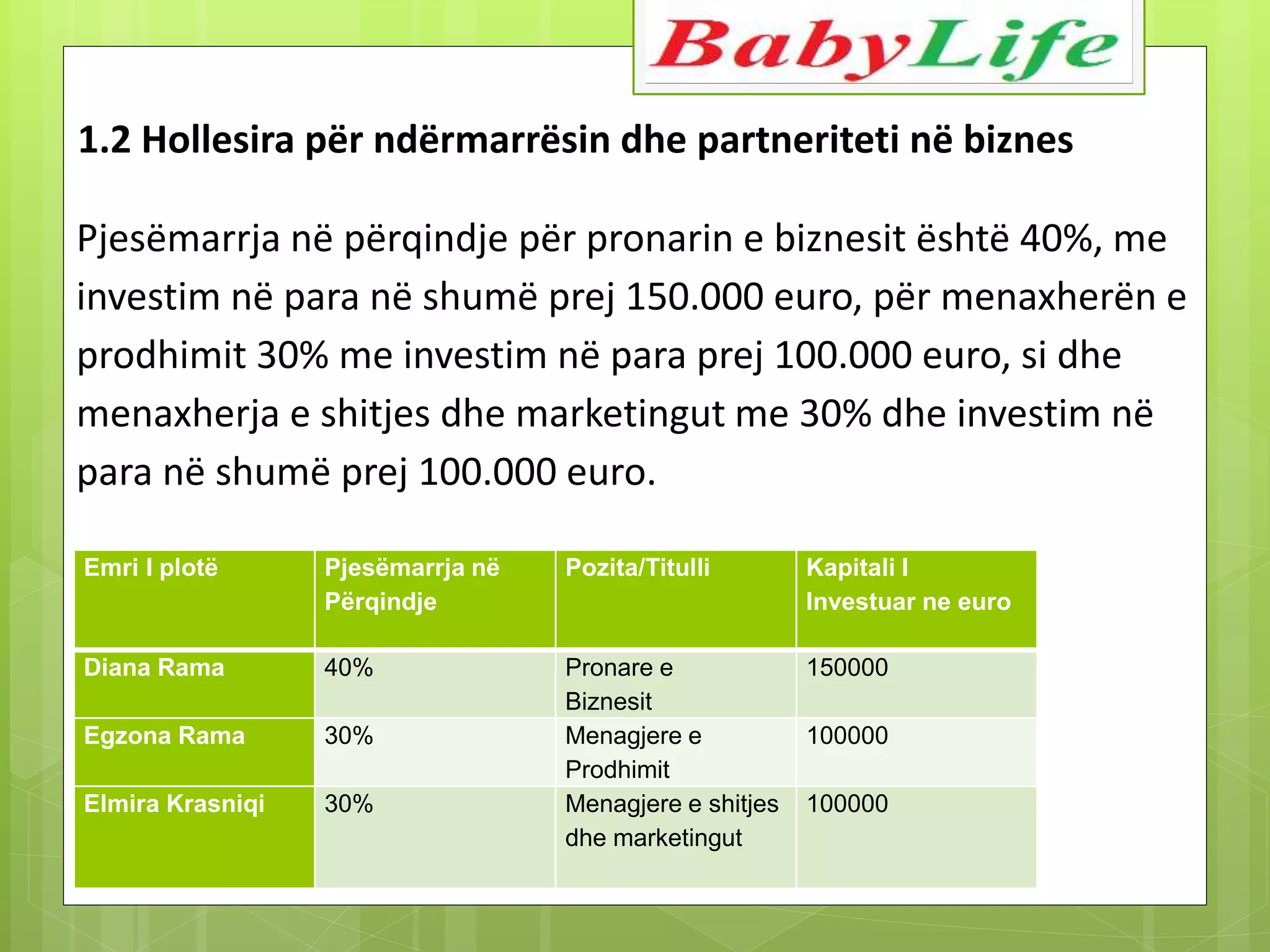 BabyLife

1.2 Hollesira për ndërmarrësin dhe partneriteti në biznes

Pjesëmarrja në përqindje për pronarin e biznesit është 40%, me investim në para në shumë prej 150.000 euro, për menaxherën e prodhimit 30% me investim në para prej 100.000 euro, si dhe menaxherja e shitjes dhe marketingut me 30% dhe investim në para në shumë prej 100.000 euro.

| Emri I plotë | Pjesëmarrja në Përqindje | Pozita/Titulli | Kapitali I Investuar ne euro |
|---|---|---|---|
| Diana Rama | 40% | Pronare e Biznesit | 150000 |
| Egzona Rama | 30% | Menagjere e Prodhimit | 100000 |
| Elmira Krasniqi | 30% | Menagjere e shitjes dhe marketingut | 100000 |